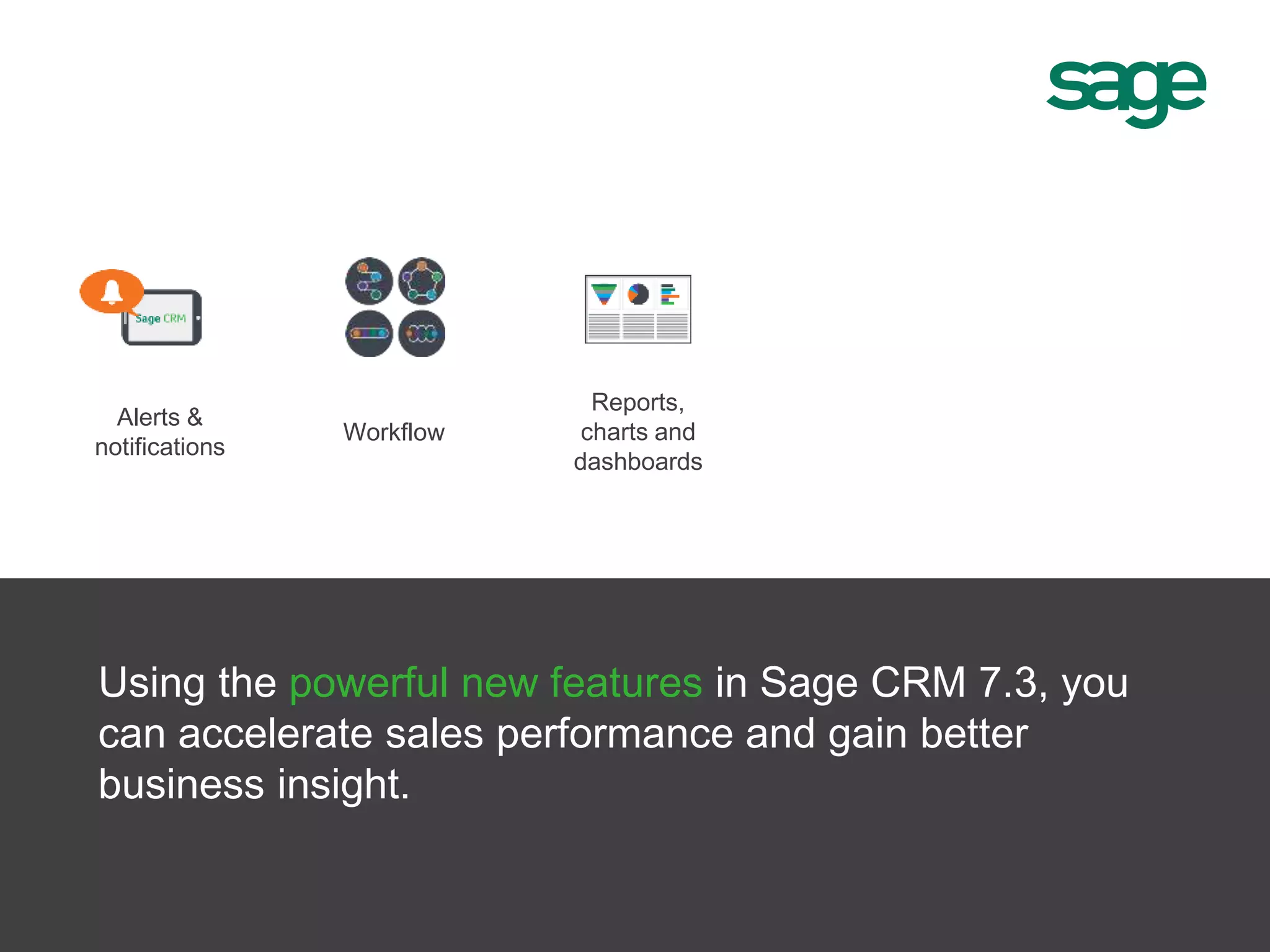 sage

Sage CRM

Alerts & notifications

Workflow

Reports, charts and dashboards

Using the powerful new features in Sage CRM 7.3, you can accelerate sales performance and gain better business insight.